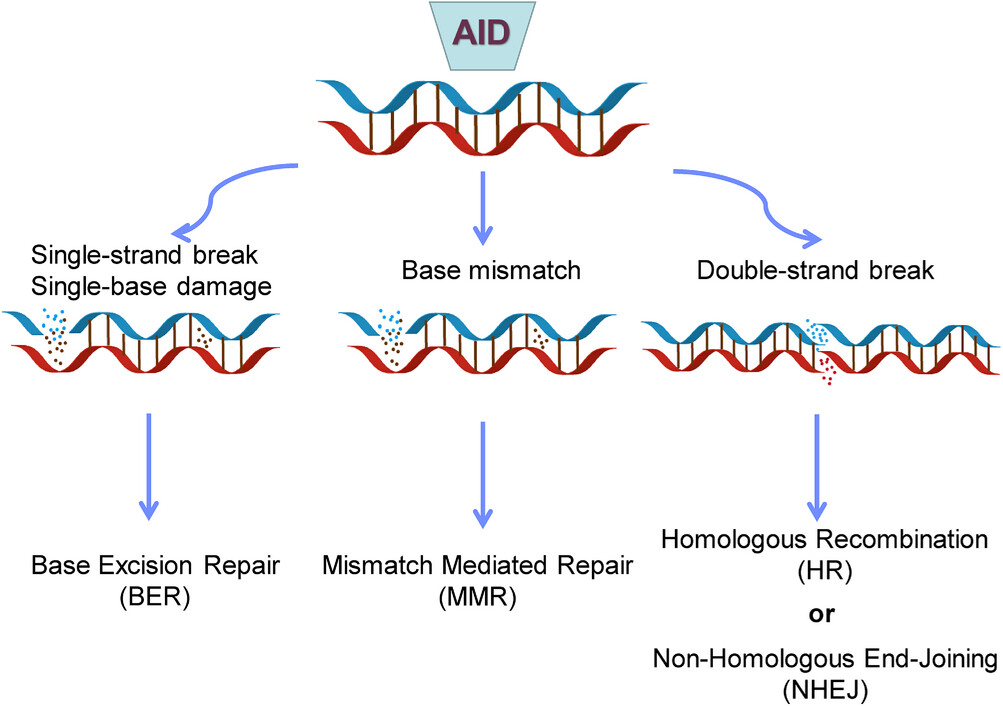 AID

Single-strand break
Single-base damage

Base mismatch

Double-strand break

Base Excision Repair
(BER)

Mismatch Mediated Repair
(MMR)

Homologous Recombination
(HR)

or

Non-Homologous End-Joining
(NHEJ)